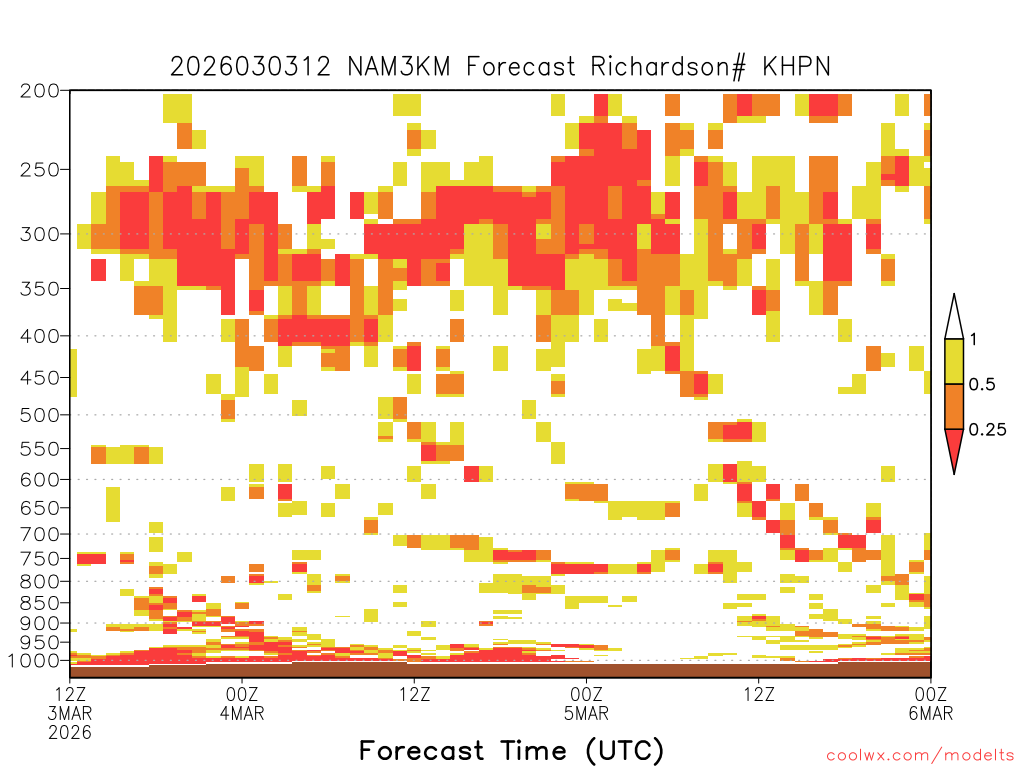 2026030312 NAM3KM Forecast Richardson# KHPN

200
250
300
350
400
450
500
550
600
650
700
750
800
850
900
950
1000

1
0.5
0.25

12Z 3MAR 2026
00Z 4MAR
12Z
00Z 5MAR
12Z
00Z 6MAR

Forecast Time (UTC)

coolwx.com/modelts